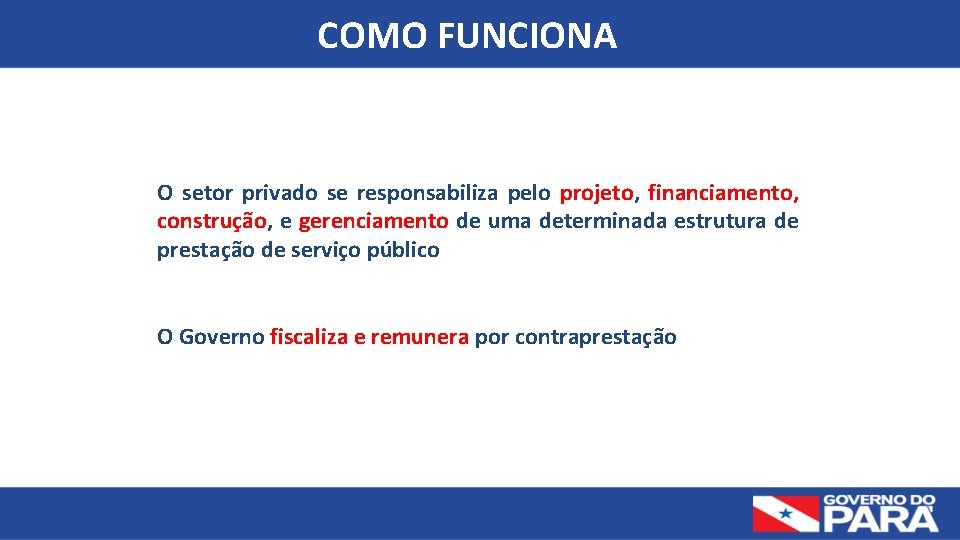 COMO FUNCIONA

O setor privado se responsabiliza pelo projeto, financiamento, construção, e gerenciamento de uma determinada estrutura de prestação de serviço público

O Governo fiscaliza e remunera por contraprestação

GOVERNO DO PARÁ